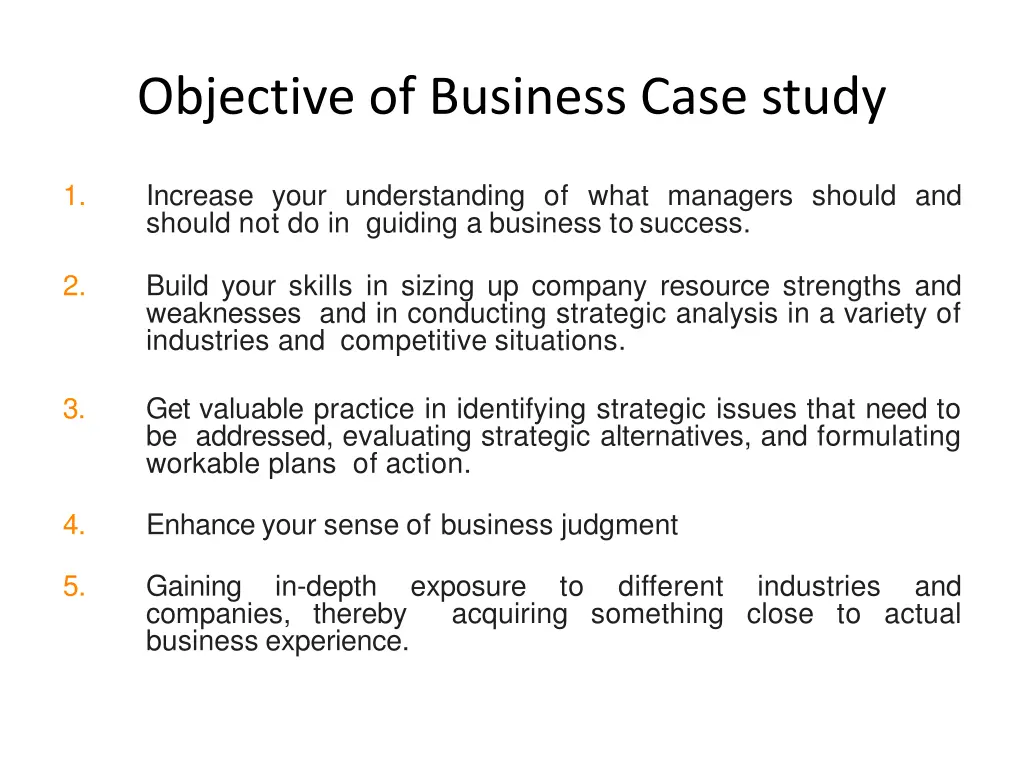 Objective of Business Case study

1. Increase your understanding of what managers should and should not do in guiding a business to success.

2. Build your skills in sizing up company resource strengths and weaknesses and in conducting strategic analysis in a variety of industries and competitive situations.

3. Get valuable practice in identifying strategic issues that need to be addressed, evaluating strategic alternatives, and formulating workable plans of action.

4. Enhance your sense of business judgment

5. Gaining in-depth exposure to different industries and companies, thereby acquiring something close to actual business experience.